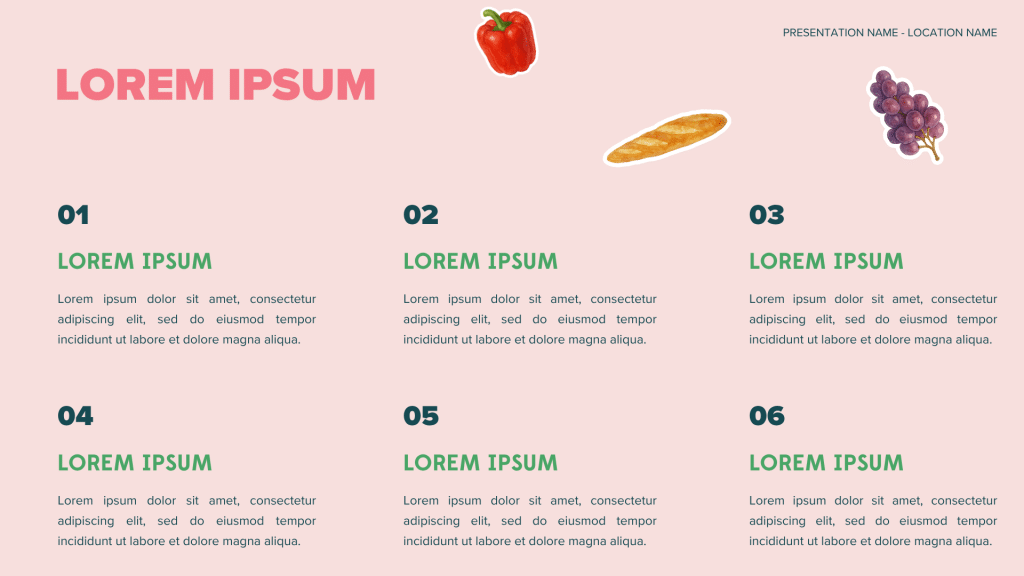 PRESENTATION NAME - LOCATION NAME

LOREM IPSUM

01

LOREM IPSUM

Lorem ipsum dolor sit amet, consectetur adipiscing elit, sed do eiusmod tempor incididunt ut labore et dolore magna aliqua.

02

LOREM IPSUM

Lorem ipsum dolor sit amet, consectetur adipiscing elit, sed do eiusmod tempor incididunt ut labore et dolore magna aliqua.

03

LOREM IPSUM

Lorem ipsum dolor sit amet, consectetur adipiscing elit, sed do eiusmod tempor incididunt ut labore et dolore magna aliqua.

04

LOREM IPSUM

Lorem ipsum dolor sit amet, consectetur adipiscing elit, sed do eiusmod tempor incididunt ut labore et dolore magna aliqua.

05

LOREM IPSUM

Lorem ipsum dolor sit amet, consectetur adipiscing elit, sed do eiusmod tempor incididunt ut labore et dolore magna aliqua.

06

LOREM IPSUM

Lorem ipsum dolor sit amet, consectetur adipiscing elit, sed do eiusmod tempor incididunt ut labore et dolore magna aliqua.